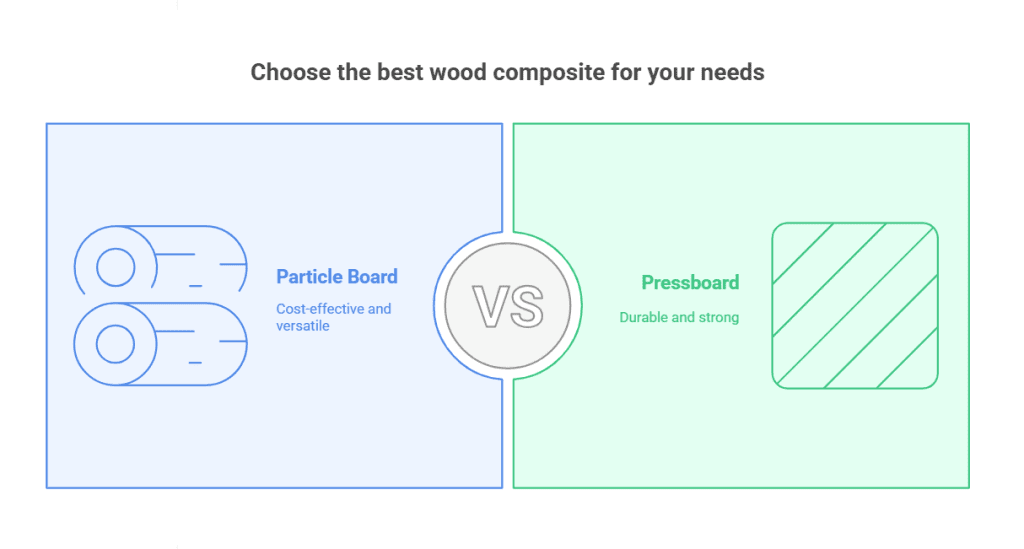 Choose the best wood composite for your needs

Particle Board

Cost-effective and versatile

VS

Pressboard

Durable and strong